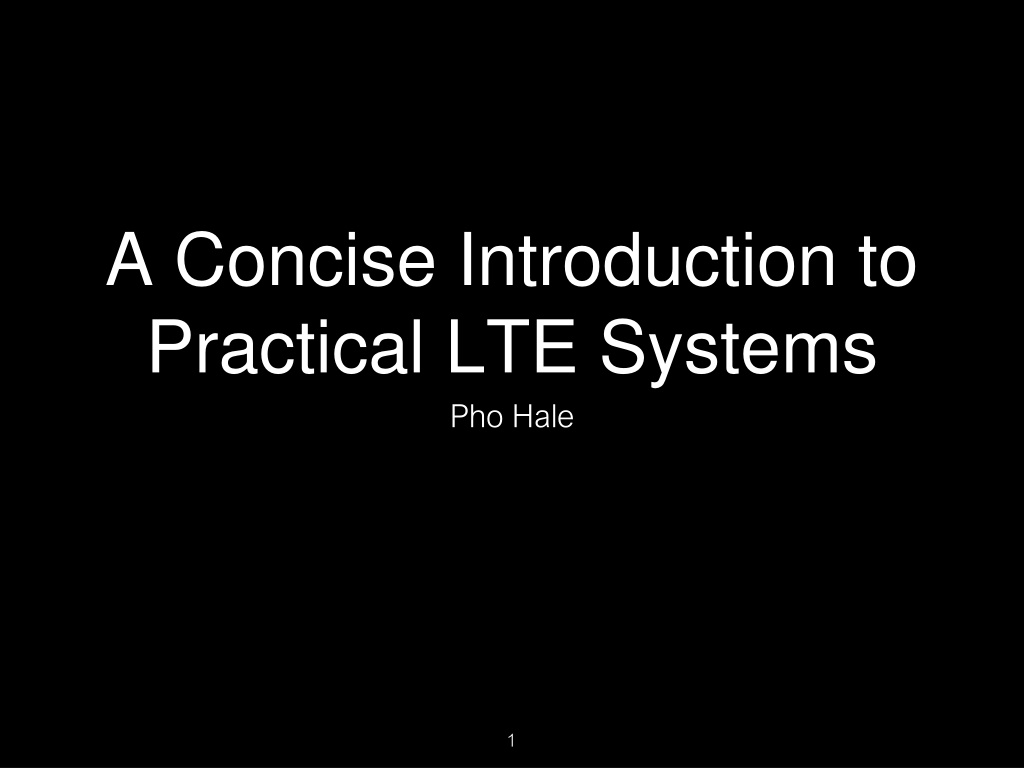 A Concise Introduction to Practical LTE Systems

Pho Hale

1